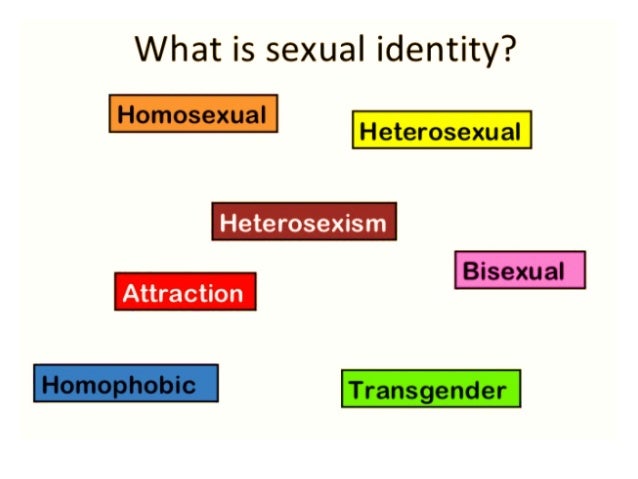 What is sexual identity?

Homosexual

Heterosexual

Heterosexism

Bisexual

Attraction

Homophobic

Transgender